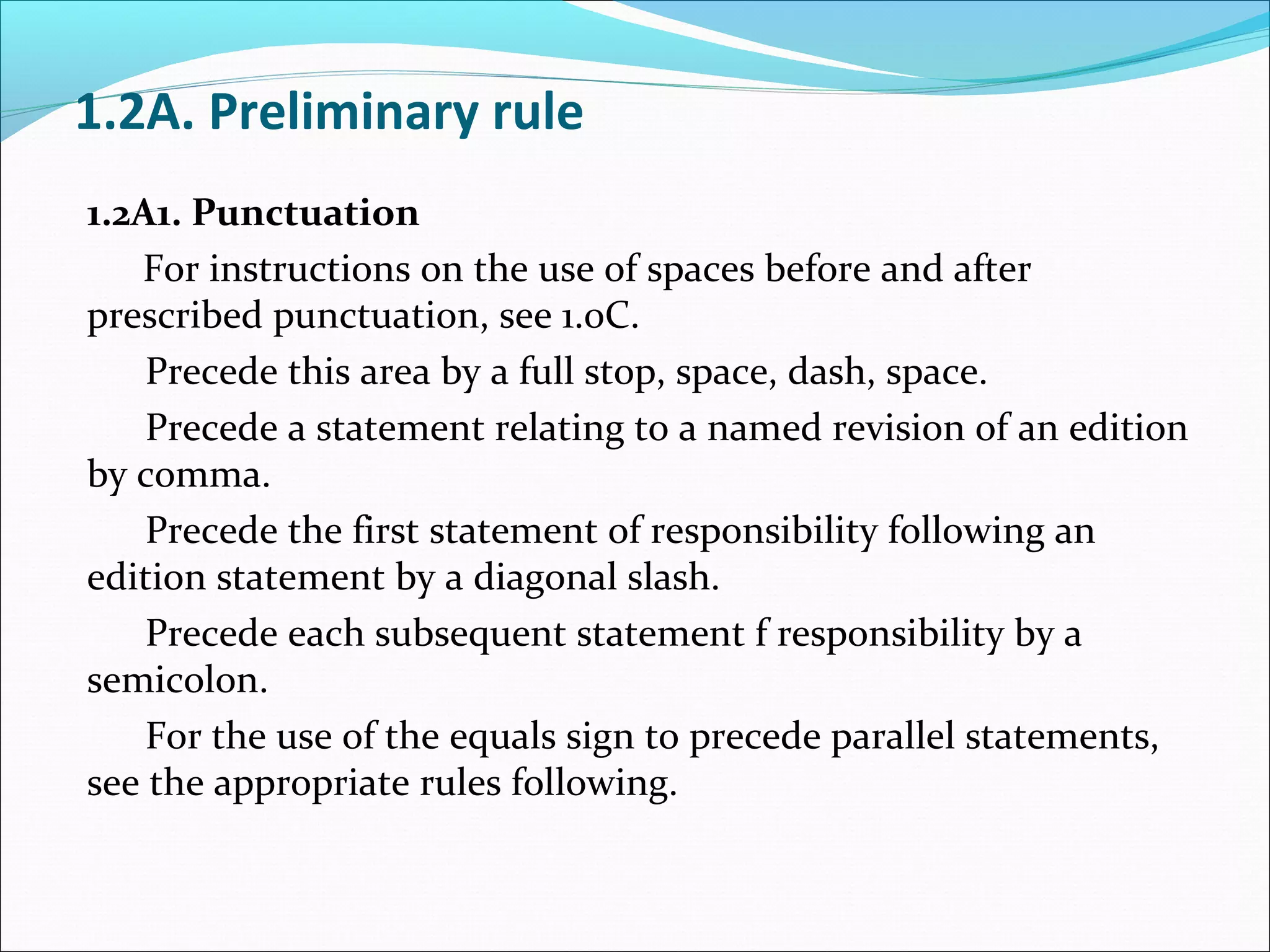 1.2A. Preliminary rule

1.2A1. Punctuation

For instructions on the use of spaces before and after prescribed punctuation, see 1.0C.

Precede this area by a full stop, space, dash, space.

Precede a statement relating to a named revision of an edition by comma.

Precede the first statement of responsibility following an edition statement by a diagonal slash.

Precede each subsequent statement f responsibility by a semicolon.

For the use of the equals sign to precede parallel statements, see the appropriate rules following.